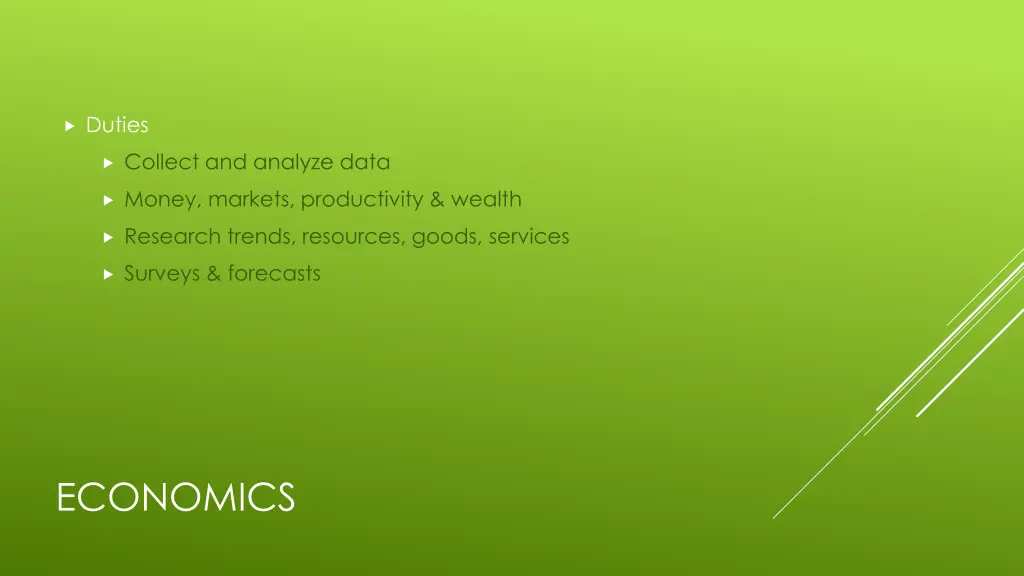 Duties

Collect and analyze data

Money, markets, productivity & wealth

Research trends, resources, goods, services

Surveys & forecasts

ECONOMICS